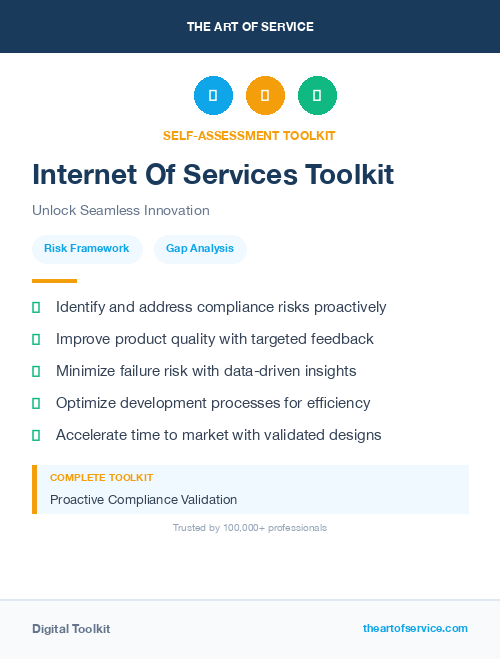 THE ART OF SERVICE

SELF-ASSESSMENT TOOLKIT

Internet Of Services Toolkit

Unlock Seamless Innovation

Risk Framework

Gap Analysis

Identify and address compliance risks proactively

Improve product quality with targeted feedback

Minimize failure risk with data-driven insights

Optimize development processes for efficiency

Accelerate time to market with validated designs

COMPLETE TOOLKIT

Proactive Compliance Validation

Trusted by 100,000+ professionals

Digital Toolkit

theartofservice.com